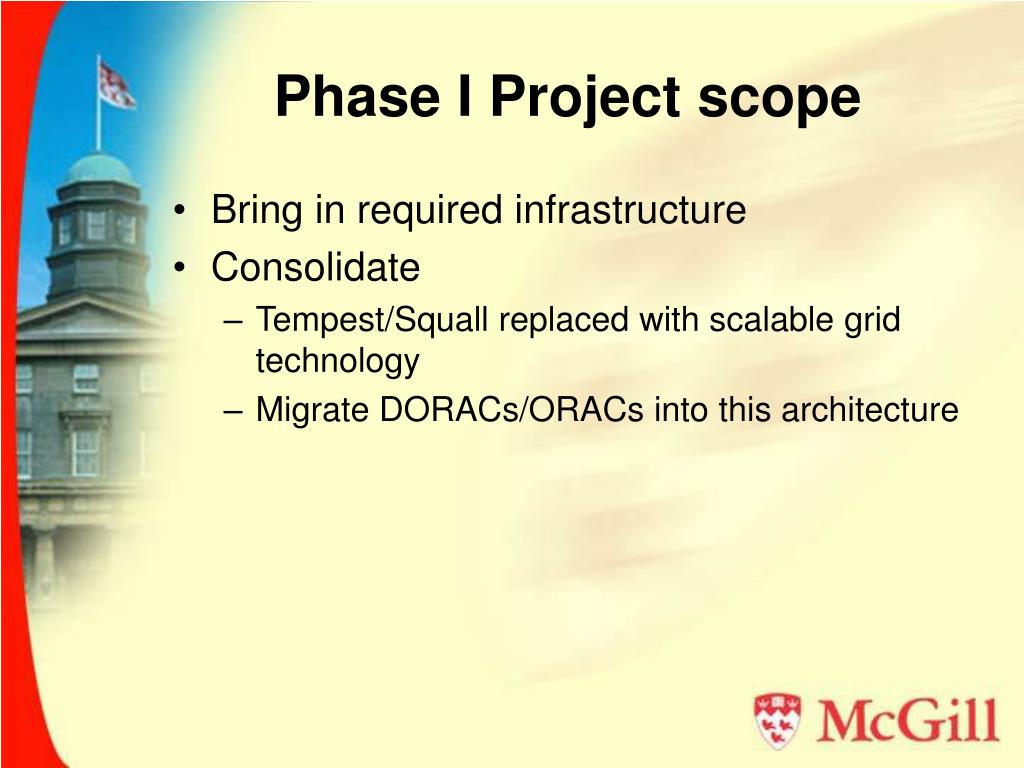 Phase I Project scope

• Bring in required infrastructure
• Consolidate
– Tempest/Squall replaced with scalable grid technology
– Migrate DORACs/ORACs into this architecture

McGill